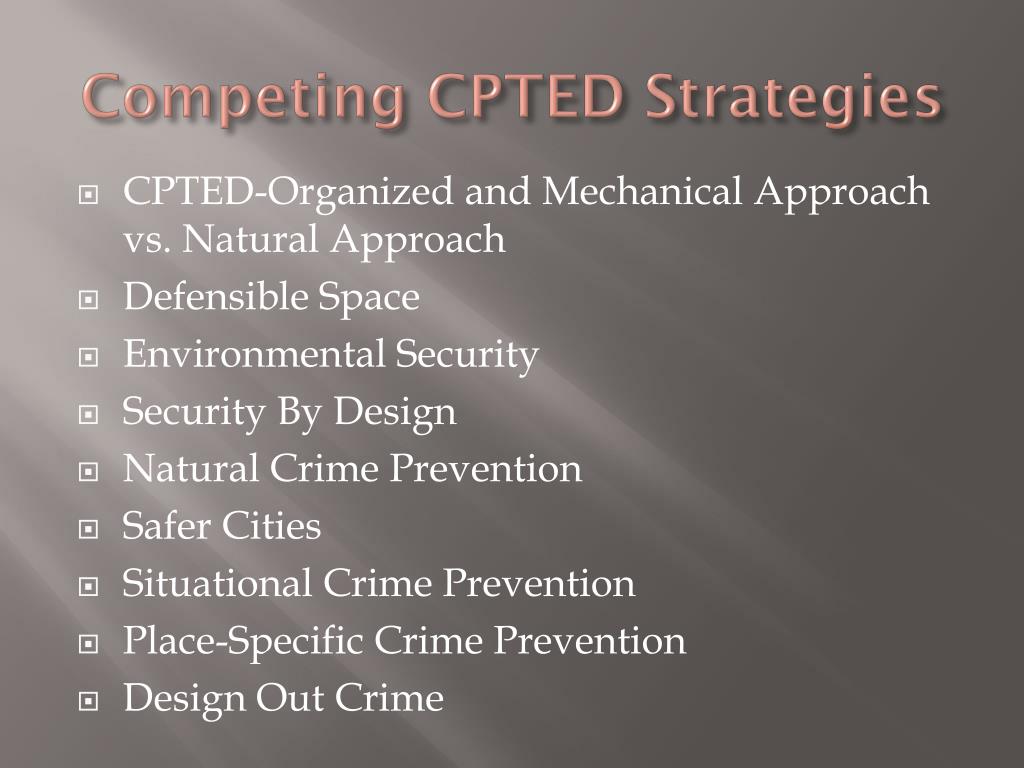 Competing CPTED Strategies

- CPTED-Organized and Mechanical Approach vs. Natural Approach
- Defensible Space
- Environmental Security
- Security By Design
- Natural Crime Prevention
- Safer Cities
- Situational Crime Prevention
- Place-Specific Crime Prevention
- Design Out Crime